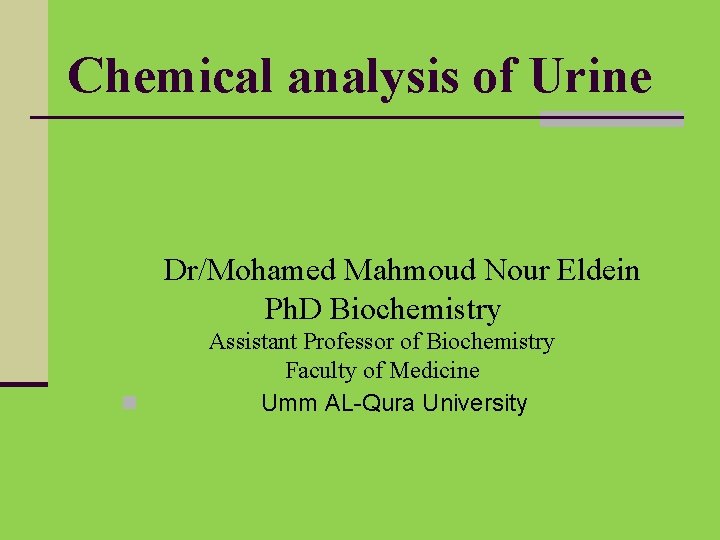 Chemical analysis of Urine

Dr/Mohamed Mahmoud Nour Eldein
PhD Biochemistry
Assistant Professor of Biochemistry
Faculty of Medicine
Umm AL-Qura University